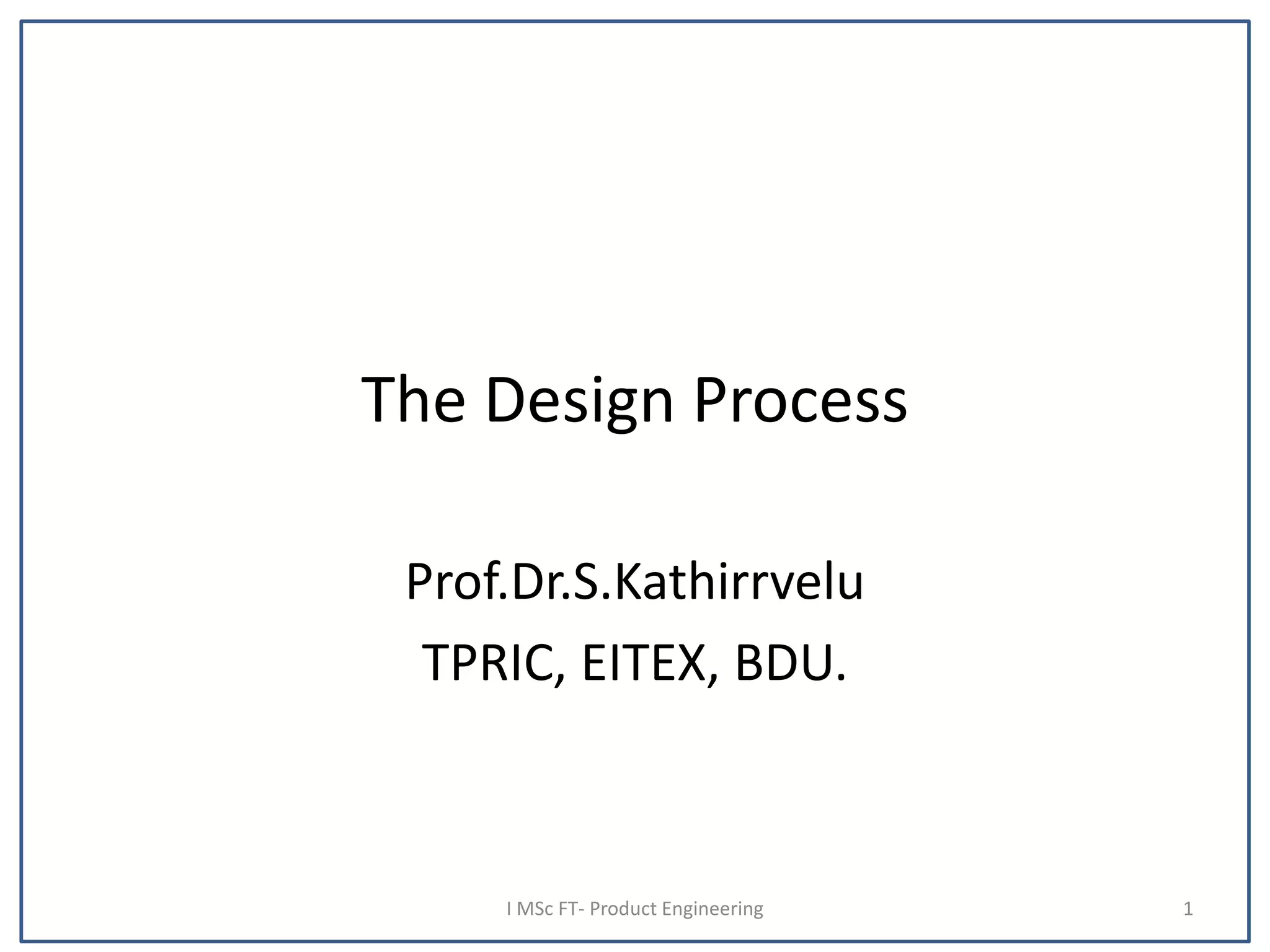 The Design Process

Prof.Dr.S.Kathirrvelu
TPRIC, EITEX, BDU.

I MSc FT- Product Engineering

1